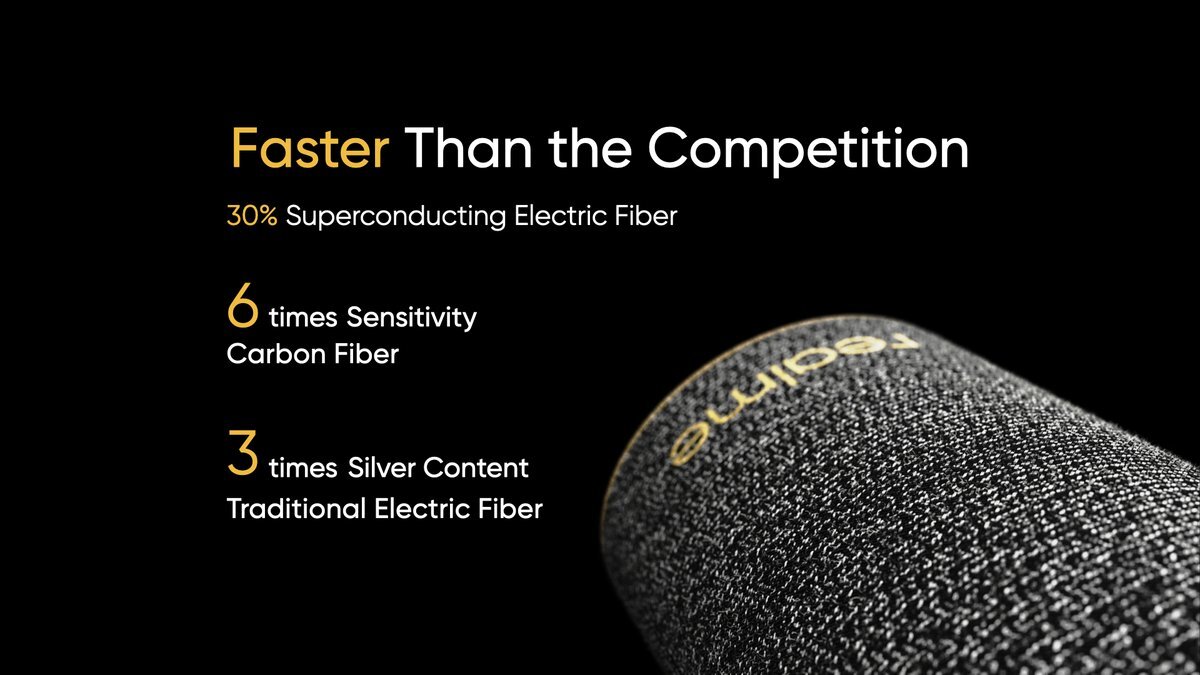 Faster Than the Competition

30% Superconducting Electric Fiber

6 times Sensitivity
Carbon Fiber

3 times Silver Content
Traditional Electric Fiber

realme